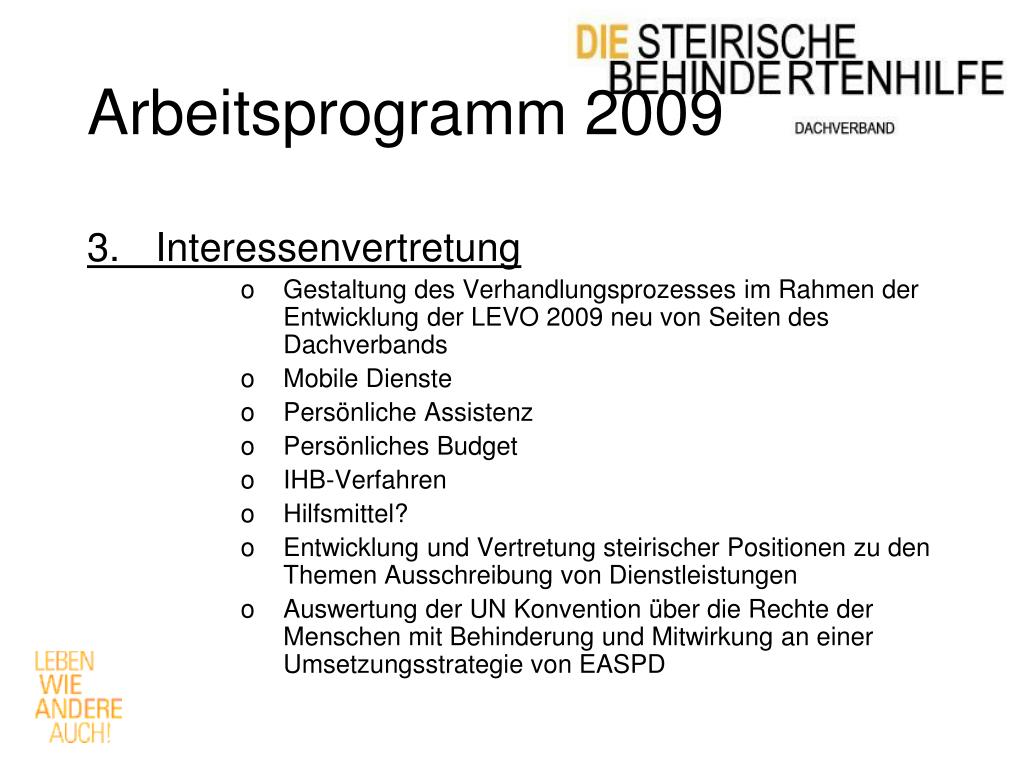 DIE STEIRISCHE BEHINDERTENHILFE
DACHVERBAND

Arbeitsprogramm 2009

3. Interessenvertretung

o Gestaltung des Verhandlungsprozesses im Rahmen der Entwicklung der LEVO 2009 neu von Seiten des Dachverbands
o Mobile Dienste
o Persönliche Assistenz
o Persönliches Budget
o IHB-Verfahren
o Hilfsmittel?
o Entwicklung und Vertretung steirischer Positionen zu den Themen Ausschreibung von Dienstleistungen
o Auswertung der UN Konvention über die Rechte der Menschen mit Behinderung und Mitwirkung an einer Umsetzungsstrategie von EASPD

LEBEN WIE ANDERE AUCH!